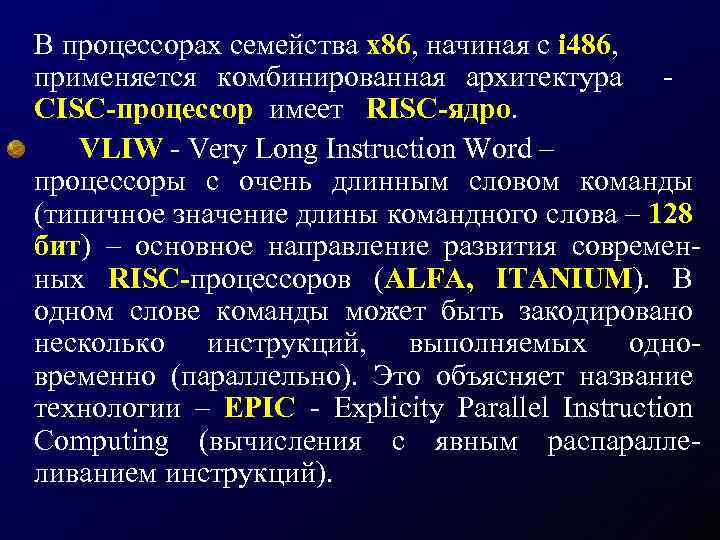 В процессорах семейства x86, начиная с i486, применяется комбинированная архитектура - CISC-процессор имеет RISC-ядро.

VLIW - Very Long Instruction Word – процессоры с очень длинным словом команды (типичное значение длины командного слова – 128 бит) – основное направление развития современных RISC-процессоров (ALFA, ITANIUM). В одном слове команды может быть закодировано несколько инструкций, выполняемых одновременно (параллельно). Это объясняет название технологии – EPIC - Explicity Parallel Instruction Computing (вычисления с явным распараллеливанием инструкций).